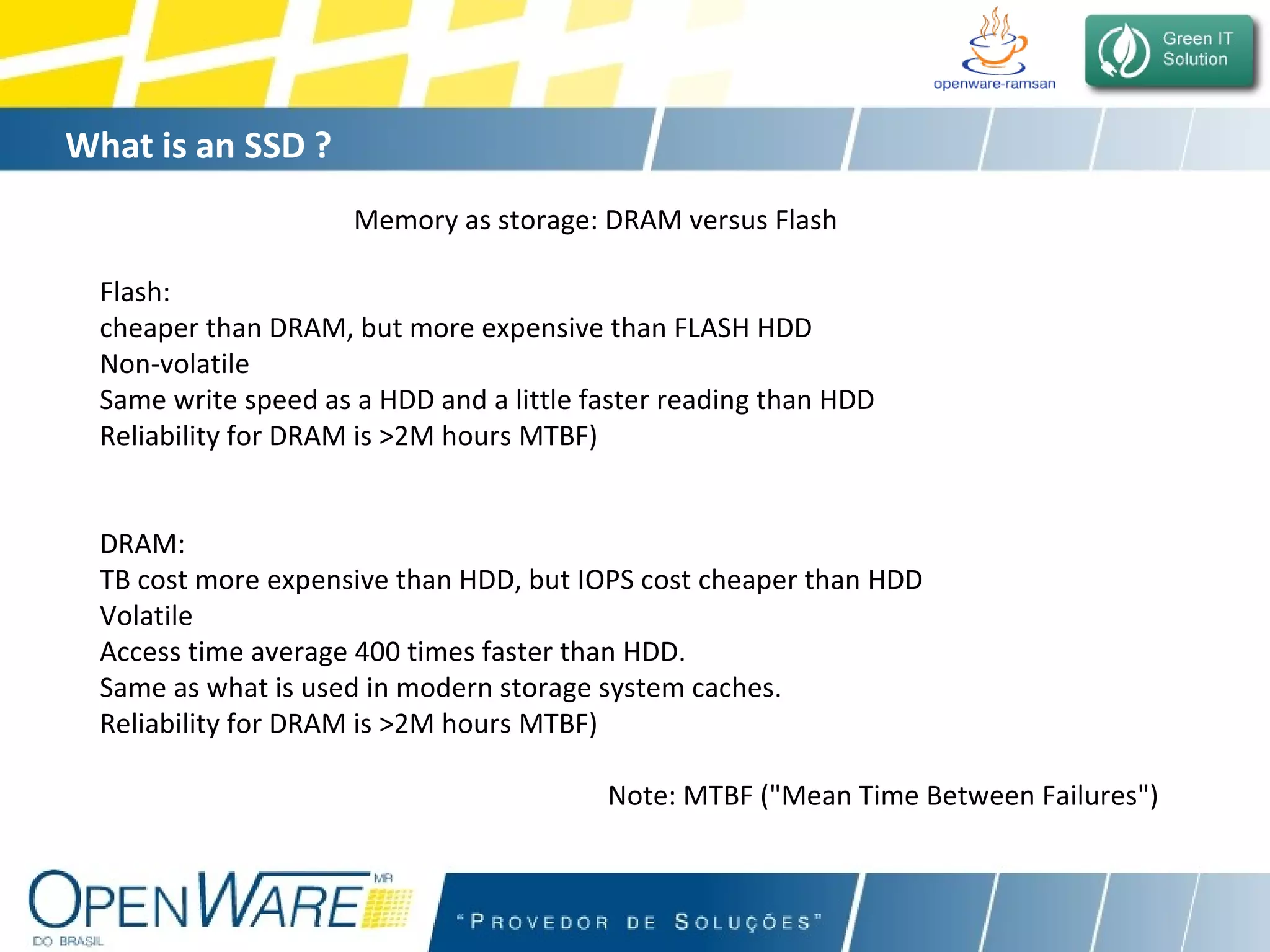 openware-ramsan

Green IT Solution

What is an SSD ?

Memory as storage: DRAM versus Flash

Flash:
cheaper than DRAM, but more expensive than FLASH HDD
Non-volatile
Same write speed as a HDD and a little faster reading than HDD
Reliability for DRAM is >2M hours MTBF)

DRAM:
TB cost more expensive than HDD, but IOPS cost cheaper than HDD
Volatile
Access time average 400 times faster than HDD.
Same as what is used in modern storage system caches.
Reliability for DRAM is >2M hours MTBF)

Note: MTBF ("Mean Time Between Failures")

OPENWARE MR
DO BRASIL

"PROVEDOR DE SOLUÇÕES"